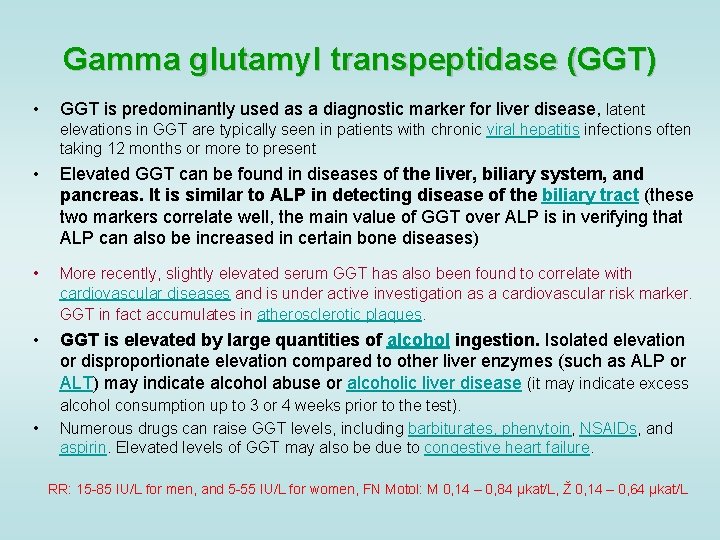 Gamma glutamyl transpeptidase (GGT)

• GGT is predominantly used as a diagnostic marker for liver disease, latent elevations in GGT are typically seen in patients with chronic viral hepatitis infections often taking 12 months or more to present

• Elevated GGT can be found in diseases of the liver, biliary system, and pancreas. It is similar to ALP in detecting disease of the biliary tract (these two markers correlate well, the main value of GGT over ALP is in verifying that ALP can also be increased in certain bone diseases)

• More recently, slightly elevated serum GGT has also been found to correlate with cardiovascular diseases and is under active investigation as a cardiovascular risk marker. GGT in fact accumulates in atherosclerotic plaques.

• GGT is elevated by large quantities of alcohol ingestion. Isolated elevation or disproportionate elevation compared to other liver enzymes (such as ALP or ALT) may indicate alcohol abuse or alcoholic liver disease (it may indicate excess alcohol consumption up to 3 or 4 weeks prior to the test).

• Numerous drugs can raise GGT levels, including barbiturates, phenytoin, NSAIDs, and aspirin. Elevated levels of GGT may also be due to congestive heart failure.

RR: 15-85 IU/L for men, and 5-55 IU/L for women, FN Motol: M 0,14 – 0,84 µkat/L, Ž 0,14 – 0,64 µkat/L